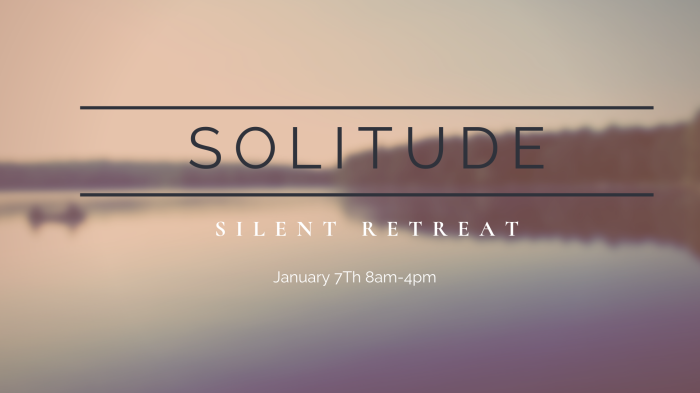 SOLITUDE

SILENT RETREAT

January 7Th 8am-4pm